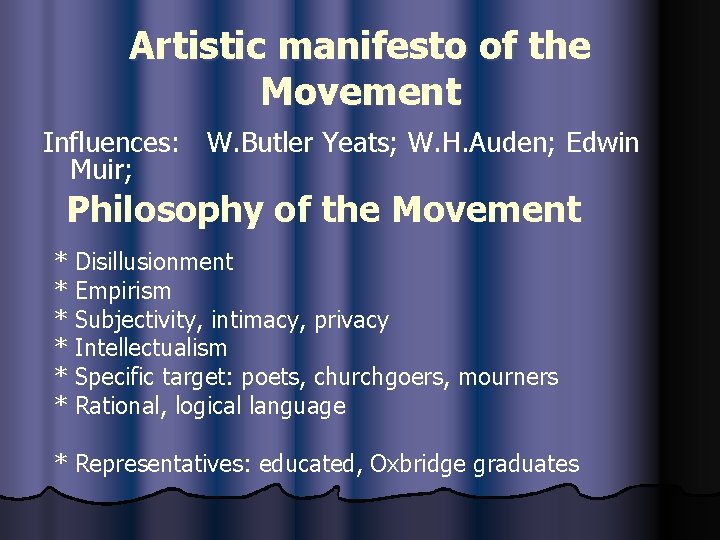 Artistic manifesto of the Movement

Influences: W.Butler Yeats; W.H.Auden; Edwin Muir;

Philosophy of the Movement

* Disillusionment
* Empirism
* Subjectivity, intimacy, privacy
* Intellectualism
* Specific target: poets, churchgoers, mourners
* Rational, logical language

* Representatives: educated, Oxbridge graduates